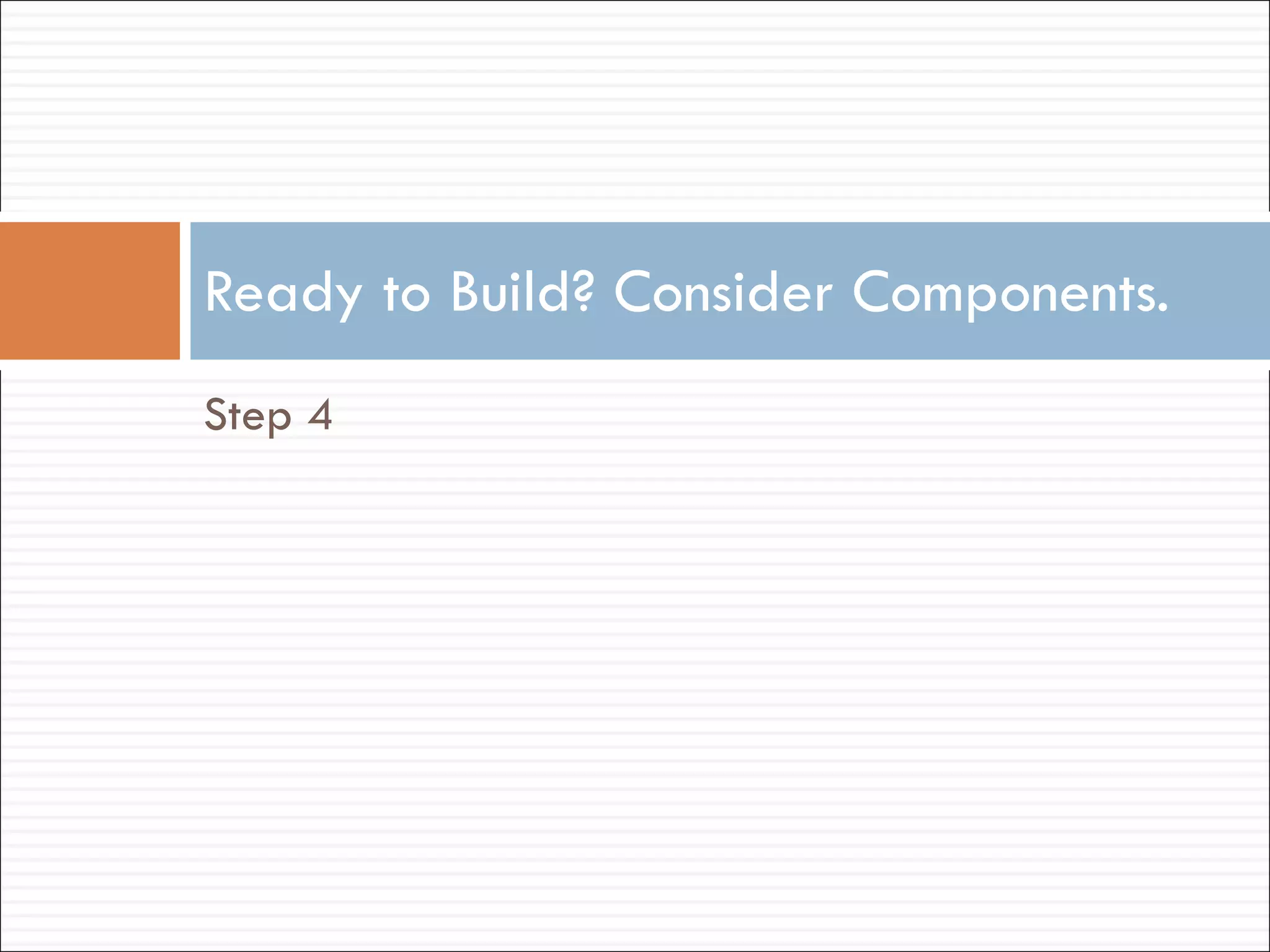 Ready to Build? Consider Components.

Step 4